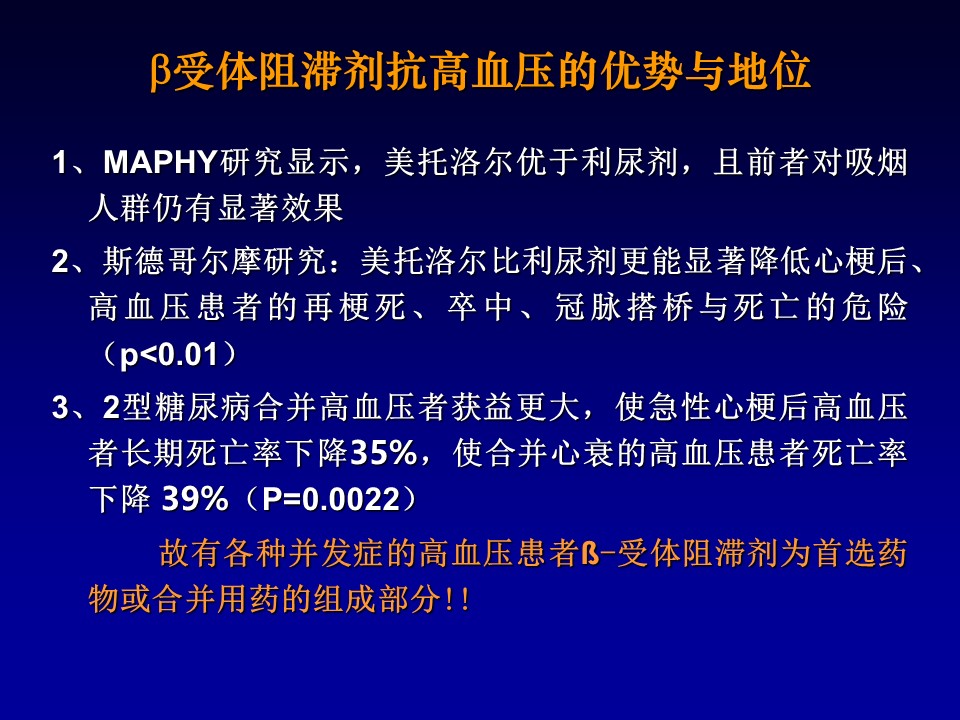 β受体阻滞剂抗高血压的优势与地位

1、MAPHY研究显示，美托洛尔优于利尿剂，且前者对吸烟人群仍有显著效果

2、斯德哥尔摩研究：美托洛尔比利尿剂更能显著降低心梗后、高血压患者的再梗死、卒中、冠脉搭桥与死亡的危险（p<0.01）

3、2型糖尿病合并高血压者获益更大，使急性心梗后高血压者长期死亡率下降35%，使合并心衰的高血压患者死亡率下降 39%（P=0.0022）

故有各种并发症的高血压患者ß-受体阻滞剂为首选药物或合并用药的组成部分!!